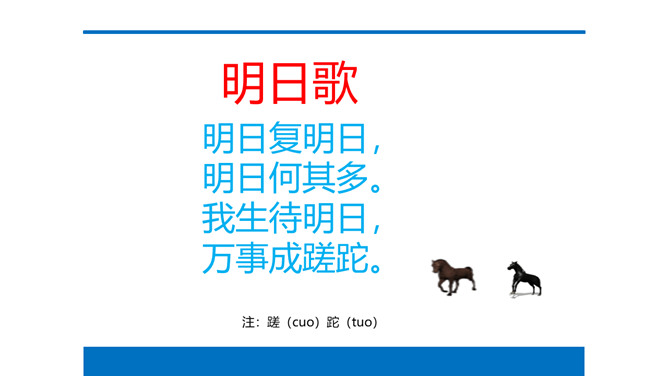 明日歌

明日复明日，
明日何其多。
我生待明日，
万事成蹉跎。

注：蹉（cuo）跎（tuo）